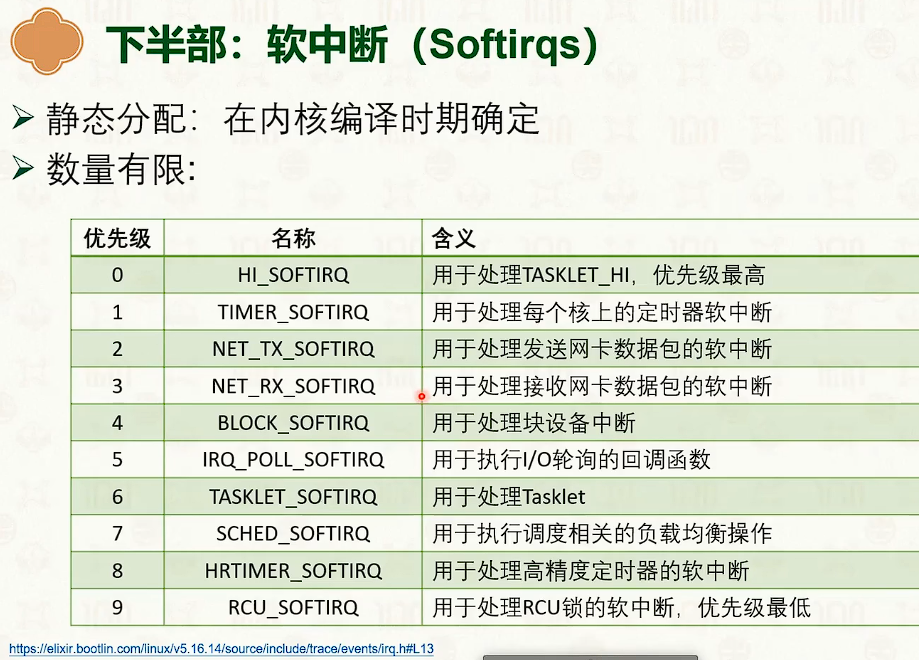 下半部：软中断（Softirqs）

➢ 静态分配：在内核编译时期确定

➢ 数量有限：

| 优先级 | 名称 | 含义 |
|---|---|---|
| 0 | HI_SOFTIRQ | 用于处理TASKLET_HI，优先级最高 |
| 1 | TIMER_SOFTIRQ | 用于处理每个核上的定时器软中断 |
| 2 | NET_TX_SOFTIRQ | 用于处理发送网卡数据包的软中断 |
| 3 | NET_RX_SOFTIRQ | 用于处理接收网卡数据包的软中断 |
| 4 | BLOCK_SOFTIRQ | 用于处理块设备中断 |
| 5 | IRQ_POLL_SOFTIRQ | 用于执行I/O轮询的回调函数 |
| 6 | TASKLET_SOFTIRQ | 用于处理Tasklet |
| 7 | SCHED_SOFTIRQ | 用于执行调度相关的负载均衡操作 |
| 8 | HRTIMER_SOFTIRQ | 用于处理高精度定时器的软中断 |
| 9 | RCU_SOFTIRQ | 用于处理RCU锁的软中断，优先级最低 |

https://elixir.bootlin.com/linux/v5.16.14/source/include/trace/events/irq.h#L13